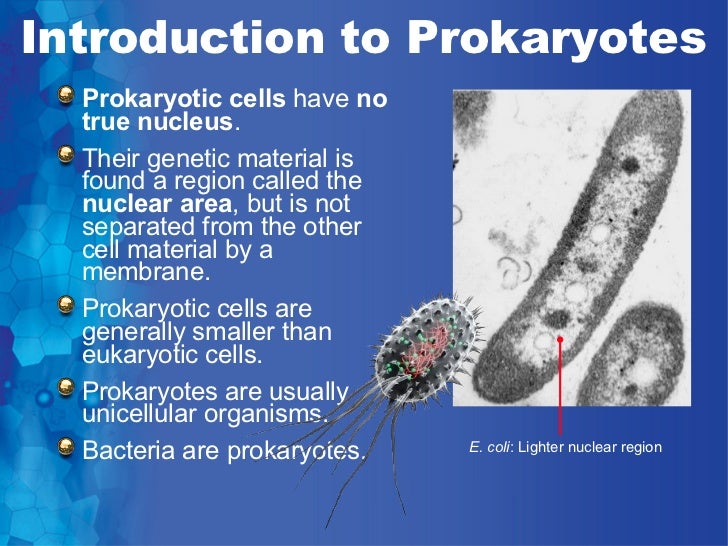 Introduction to Prokaryotes

Prokaryotic cells have no true nucleus.

Their genetic material is found a region called the nuclear area, but is not separated from the other cell material by a membrane.

Prokaryotic cells are generally smaller than eukaryotic cells.

Prokaryotes are usually unicellular organisms.

Bacteria are prokaryotes.

E. coli: Lighter nuclear region